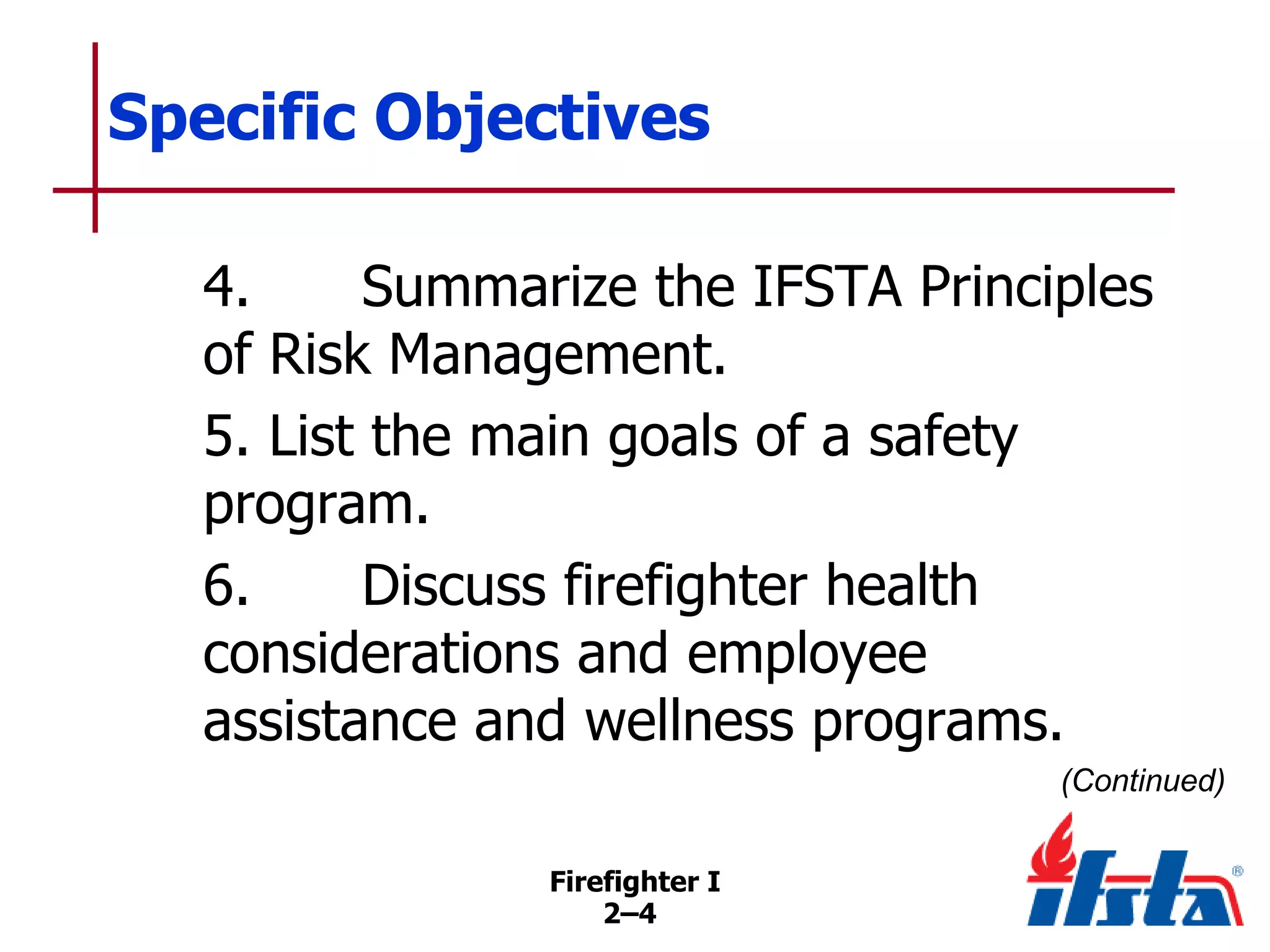 Specific Objectives

4. Summarize the IFSTA Principles of Risk Management.

5. List the main goals of a safety program.

6. Discuss firefighter health considerations and employee assistance and wellness programs.

(Continued)

Firefighter I
2–4

ifsta®